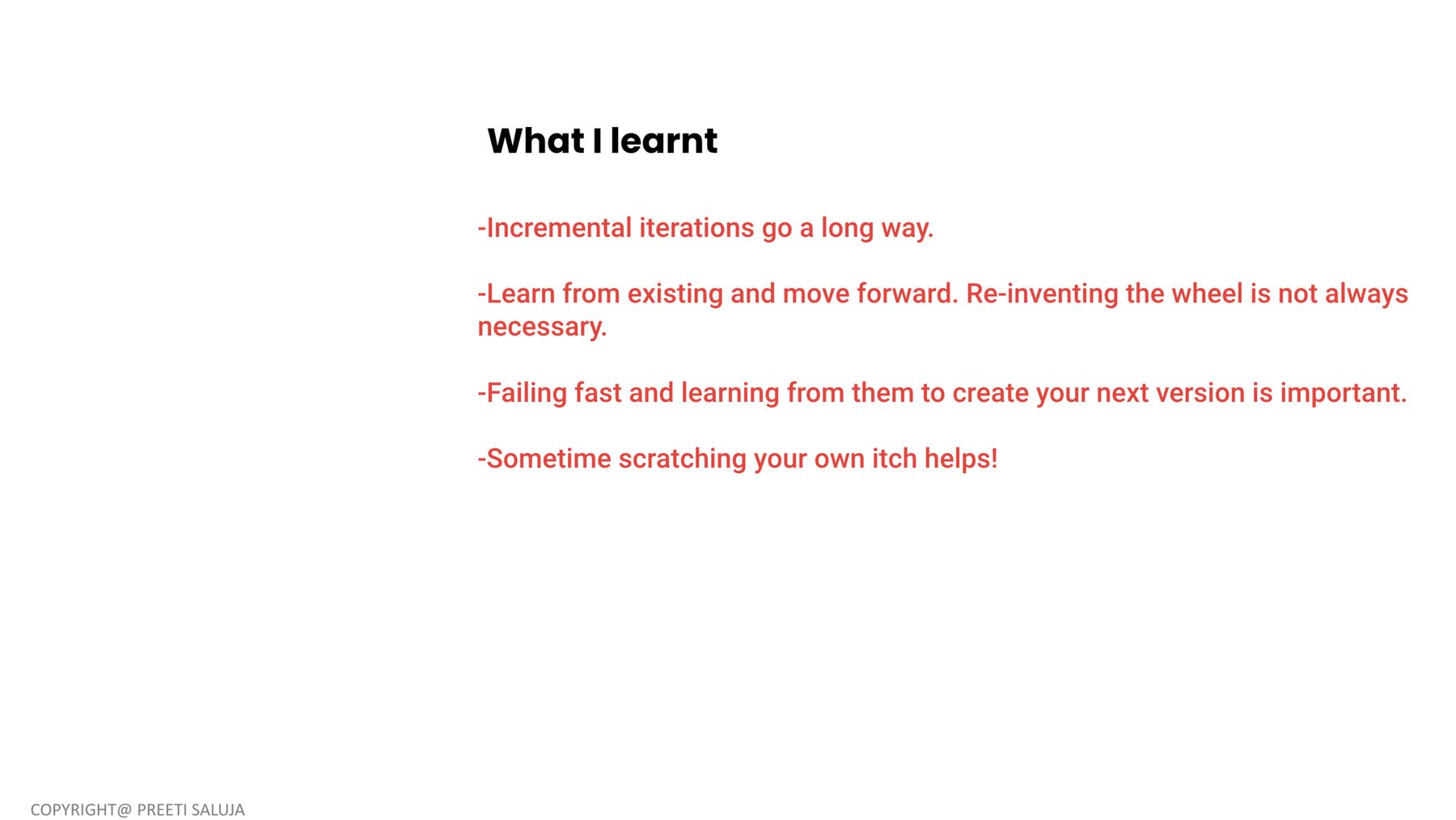 What I learnt

-Incremental iterations go a long way.

-Learn from existing and move forward. Re-inventing the wheel is not always necessary.

-Failing fast and learning from them to create your next version is important.

-Sometime scratching your own itch helps!

COPYRIGHT@ PREETI SALUJA